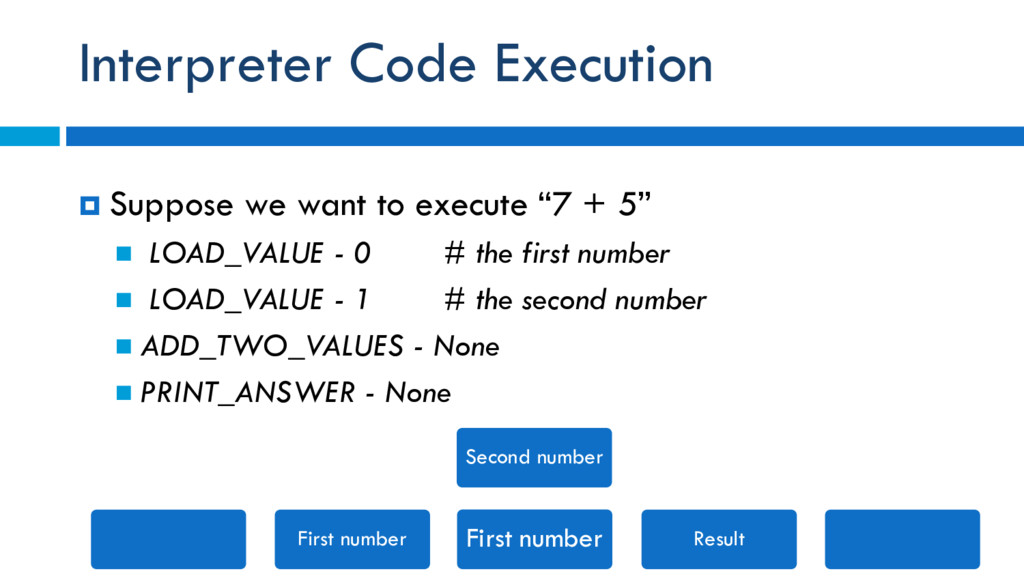 Interpreter Code Execution

Suppose we want to execute “7 + 5”

LOAD_VALUE - 0 # the first number

LOAD_VALUE - 1 # the second number

ADD_TWO_VALUES - None

PRINT_ANSWER - None

Second number

First number

First number

Result